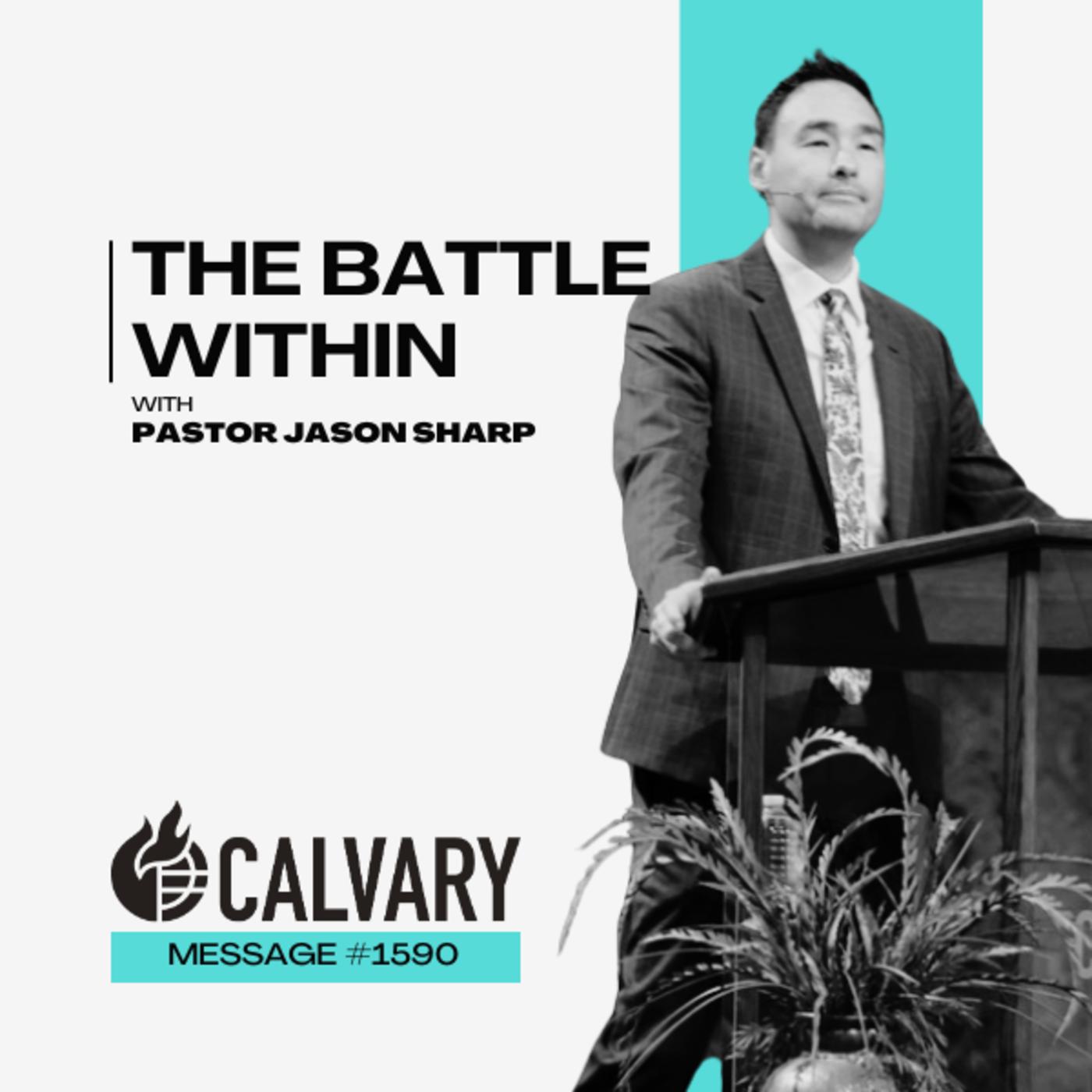 THE BATTLE WITHIN

WITH
PASTOR JASON SHARP

CALVARY

MESSAGE #1590